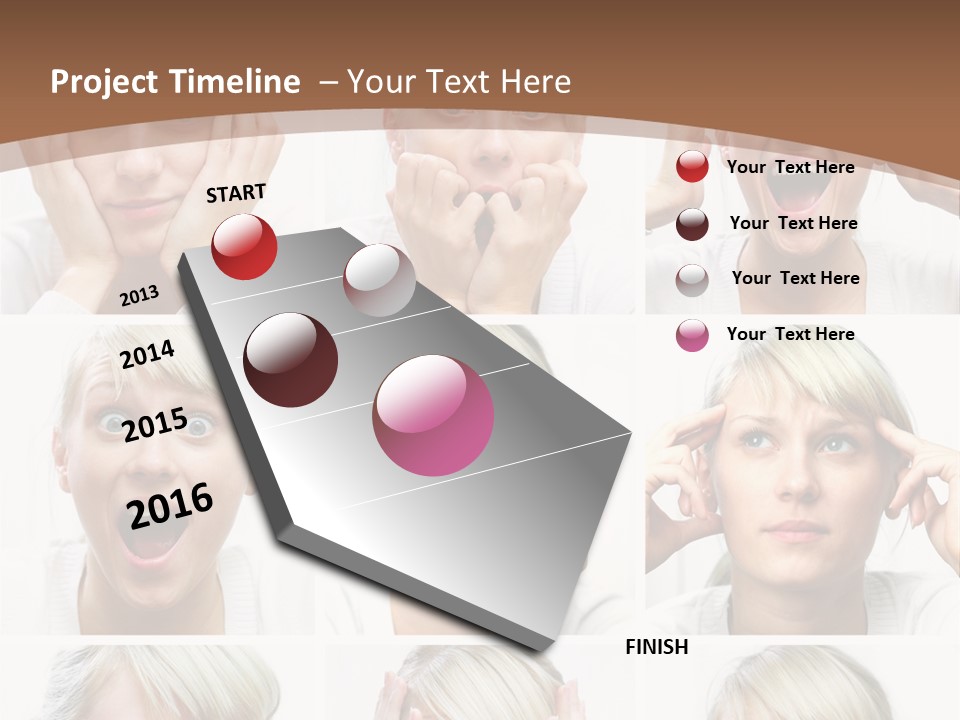 Project Timeline – Your Text Here

START

2013

2014

2015

2016

FINISH

Your Text Here

Your Text Here

Your Text Here

Your Text Here